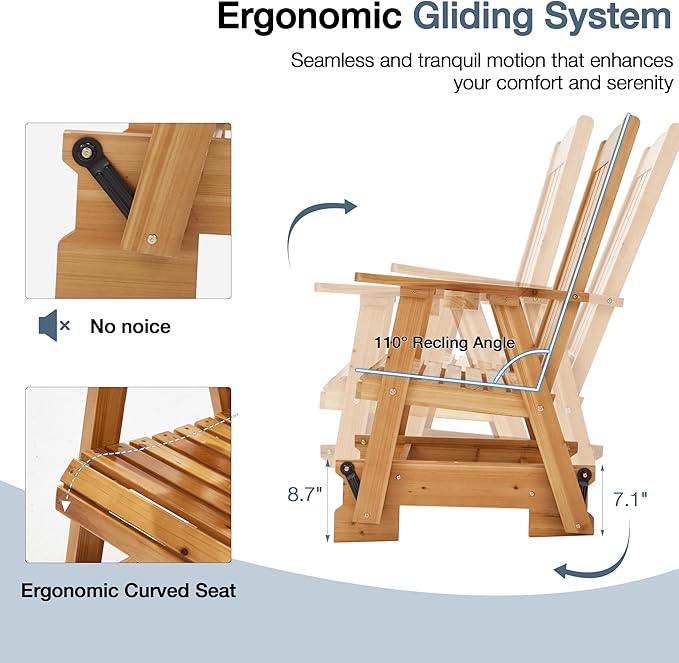 Ergonomic Gliding System

Seamless and tranquil motion that enhances your comfort and serenity

No noice

110° Recling Angle

8.7"

7.1"

Ergonomic Curved Seat